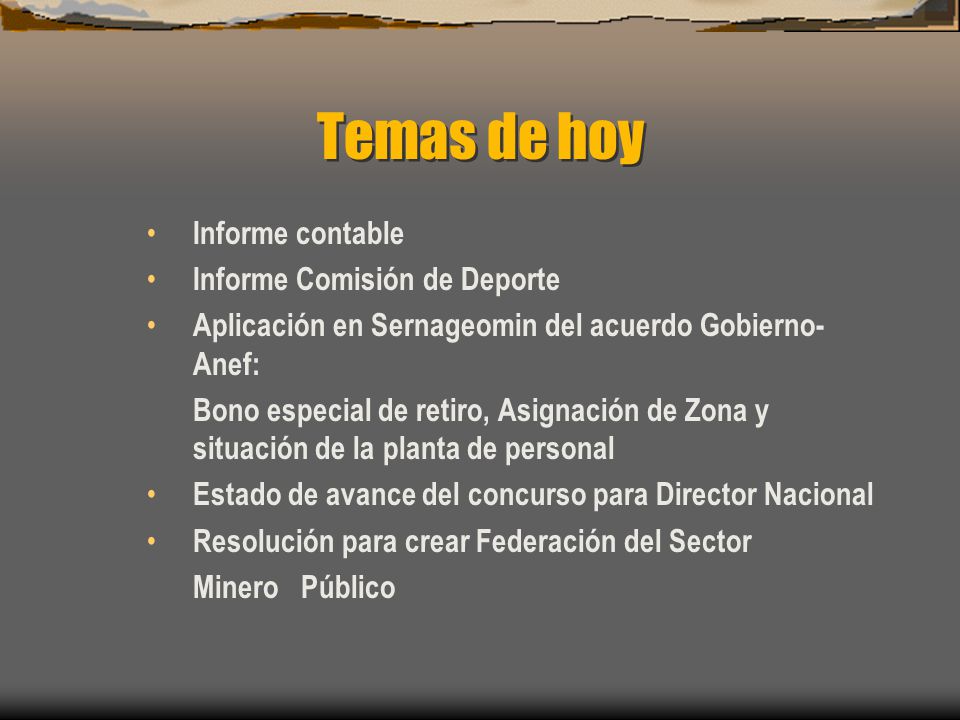 Temas de hoy

• Informe contable
• Informe Comisión de Deporte
• Aplicación en Sernageomin del acuerdo Gobierno-Anef:

Bono especial de retiro, Asignación de Zona y situación de la planta de personal
• Estado de avance del concurso para Director Nacional
• Resolución para crear Federación del Sector

Minero Público